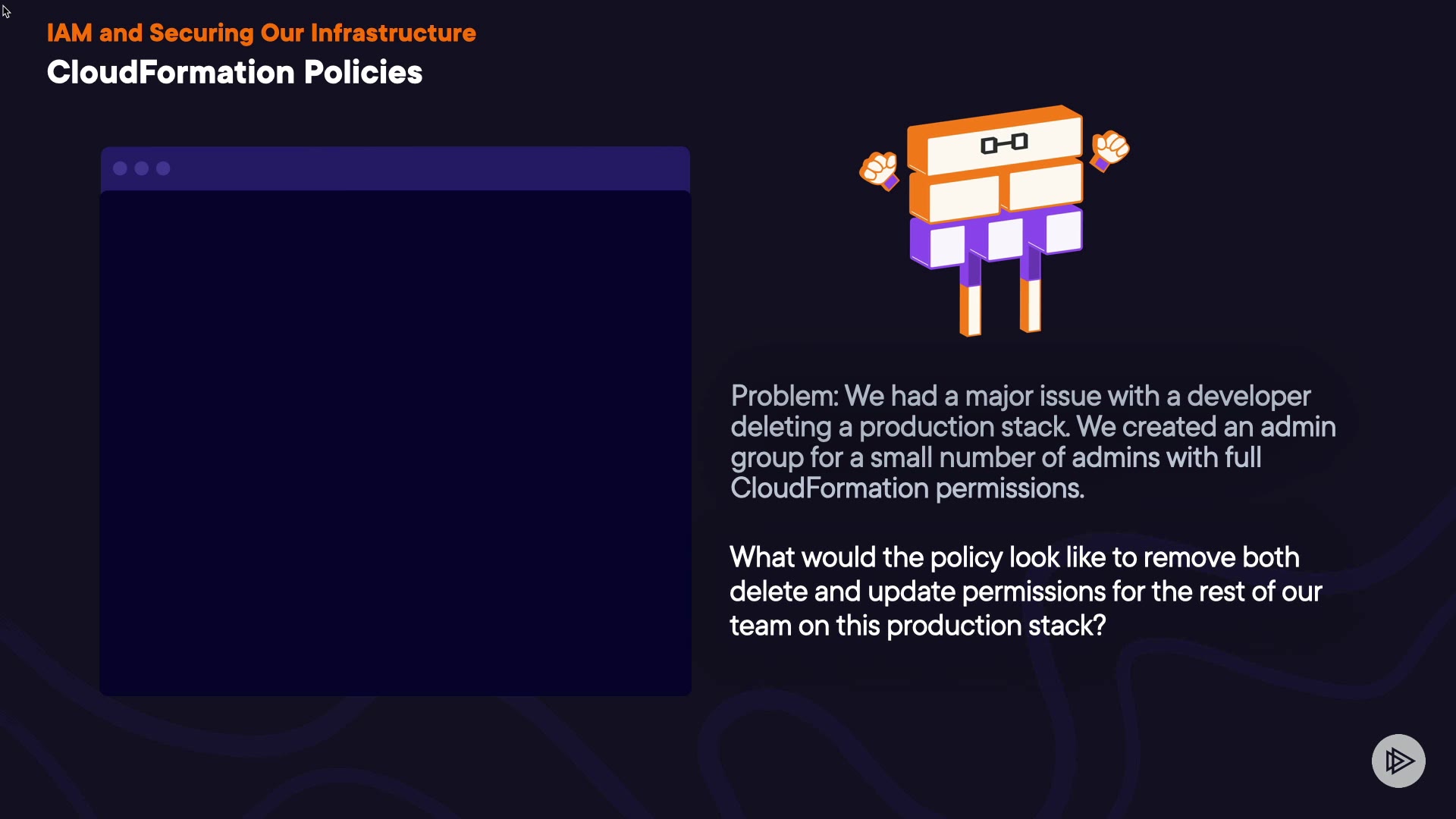 IAM and Securing Our Infrastructure
CloudFormation Policies

Problem: We had a major issue with a developer deleting a production stack. We created an admin group for a small number of admins with full CloudFormation permissions.

What would the policy look like to remove both delete and update permissions for the rest of our team on this production stack?